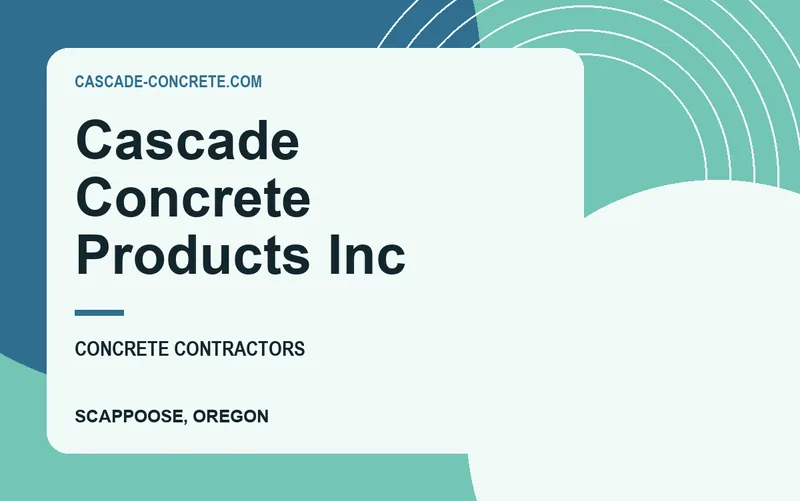 CASCADE-CONCRETE.COM

Cascade Concrete Products Inc

CONCRETE CONTRACTORS

SCAPPOOSE, OREGON